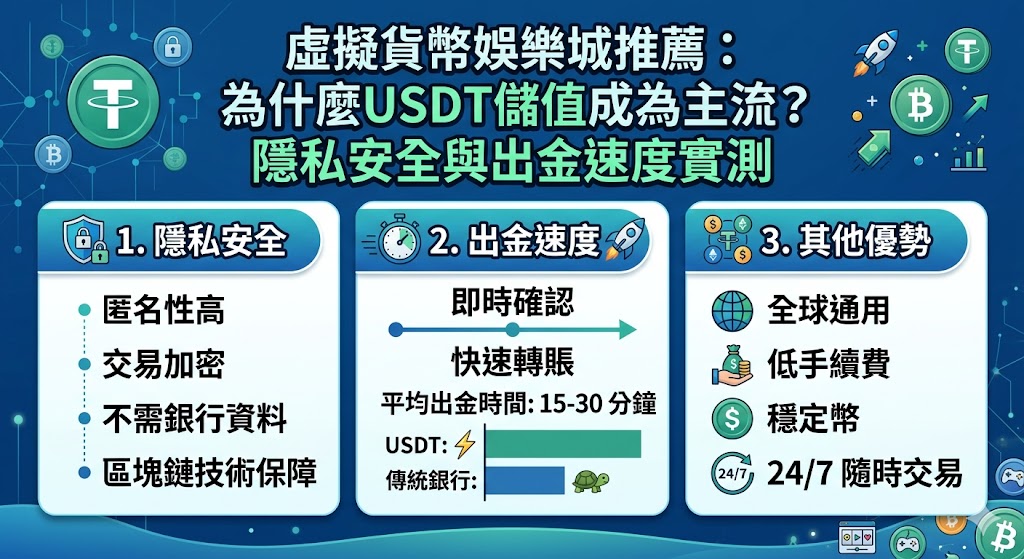 虛擬貨幣娛樂城推薦：
為什麼USDT儲值成為主流？
隱私安全與出金速度實測

1. 隱私安全

匿名性高
交易加密
不需銀行資料
區塊鏈技術保障

2. 出金速度

即時確認
快速轉賬
平均出金時間: 15-30 分鐘
USDT:
傳統銀行:

3. 其他優勢

全球通用
低手續費
穩定幣
24/7
24/7 隨時交易